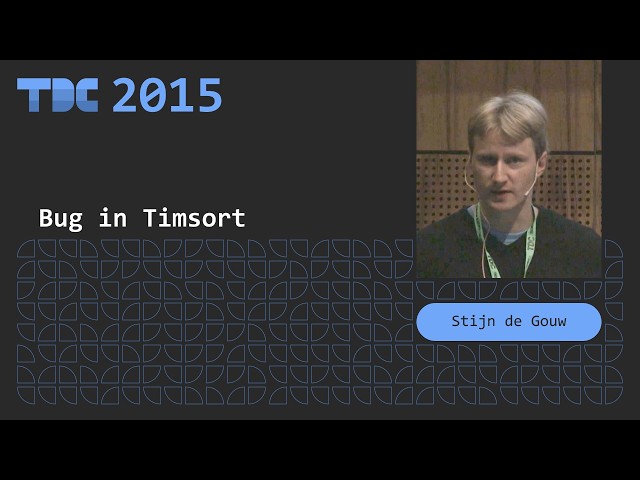 TDC 2015

Bug in Timsort

Stijn de Gouw